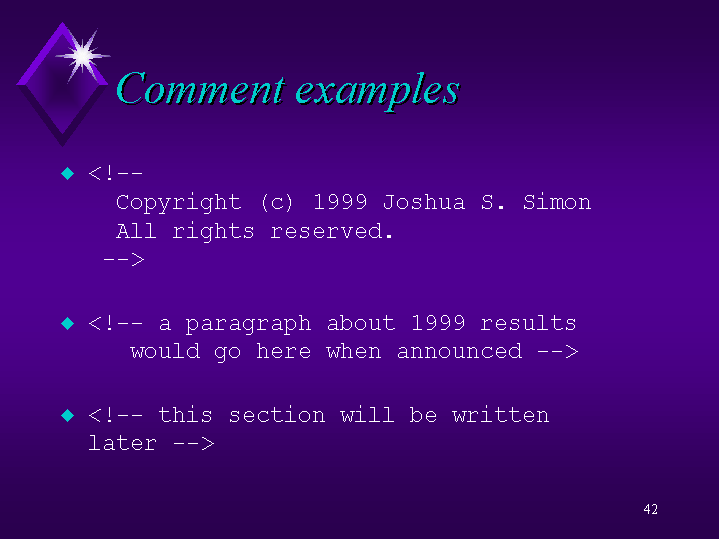 Comment examples

◆ <!--
Copyright (c) 1999 Joshua S. Simon
All rights reserved.
-->

◆ <!-- a paragraph about 1999 results would go here when announced -->

◆ <!-- this section will be written later -->

42